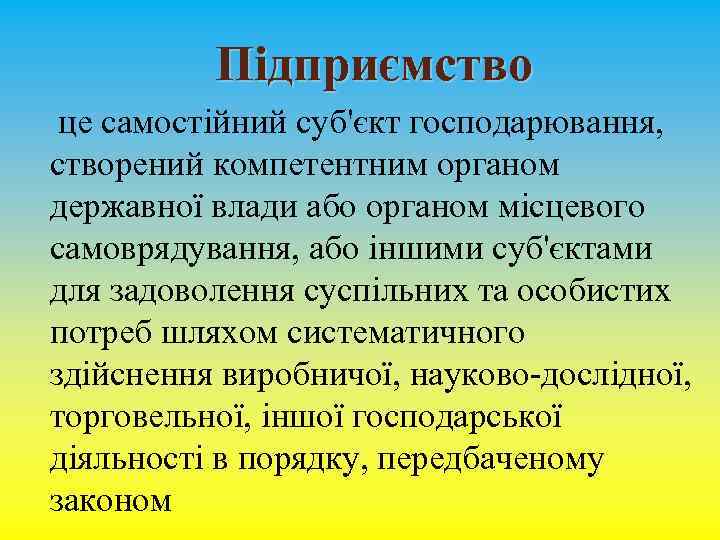 Підприємство

це самостійний суб'єкт господарювання, створений компетентним органом державної влади або органом місцевого самоврядування, або іншими суб'єктами для задоволення суспільних та особистих потреб шляхом систематичного здійснення виробничої, науково-дослідної, торговельної, іншої господарської діяльності в порядку, передбаченому законом